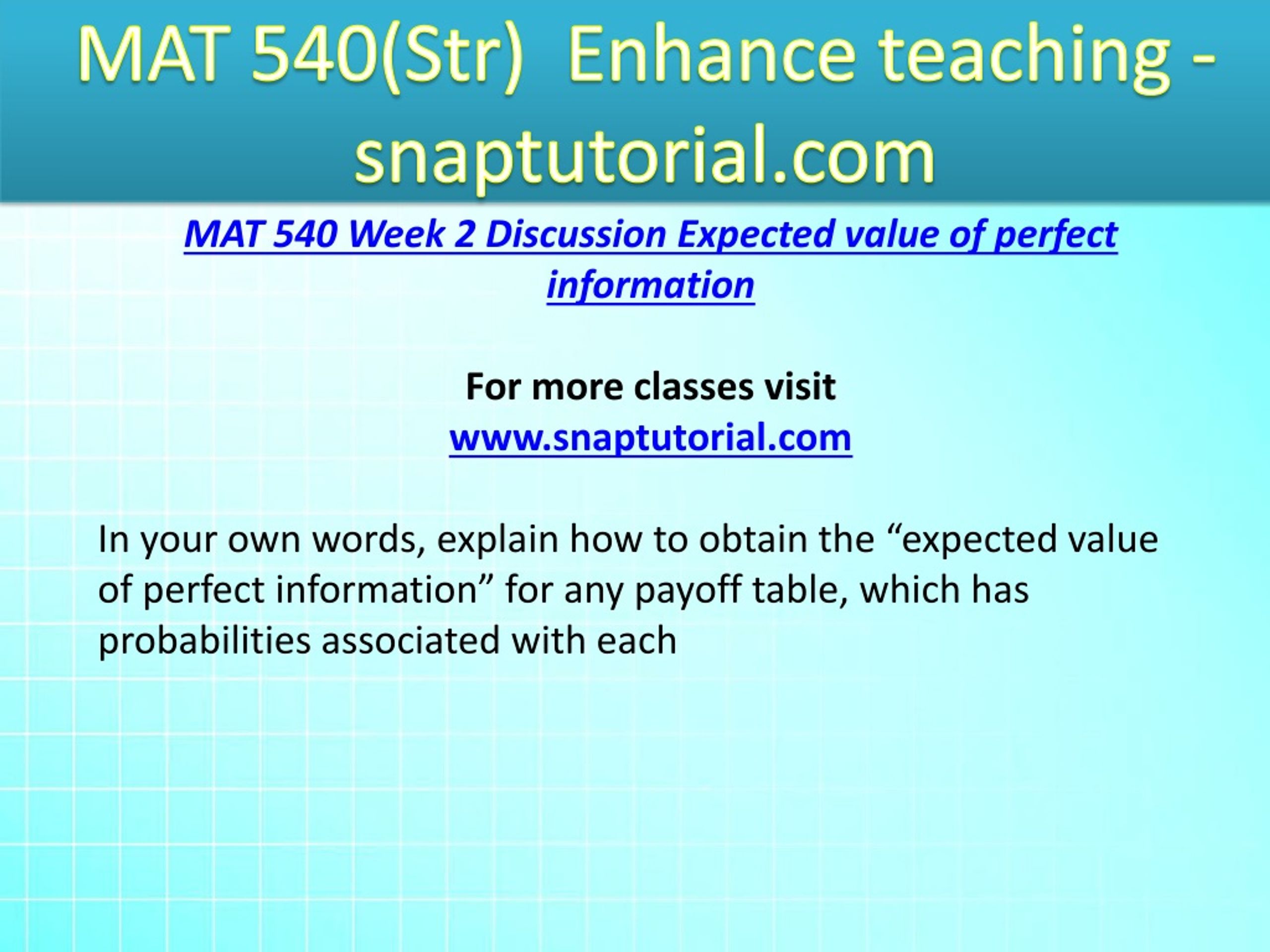 MAT 540(Str) Enhance teaching - snaptutorial.com

MAT 540 Week 2 Discussion Expected value of perfect information

For more classes visit
www.snaptutorial.com

In your own words, explain how to obtain the “expected value of perfect information” for any payoff table, which has probabilities associated with each